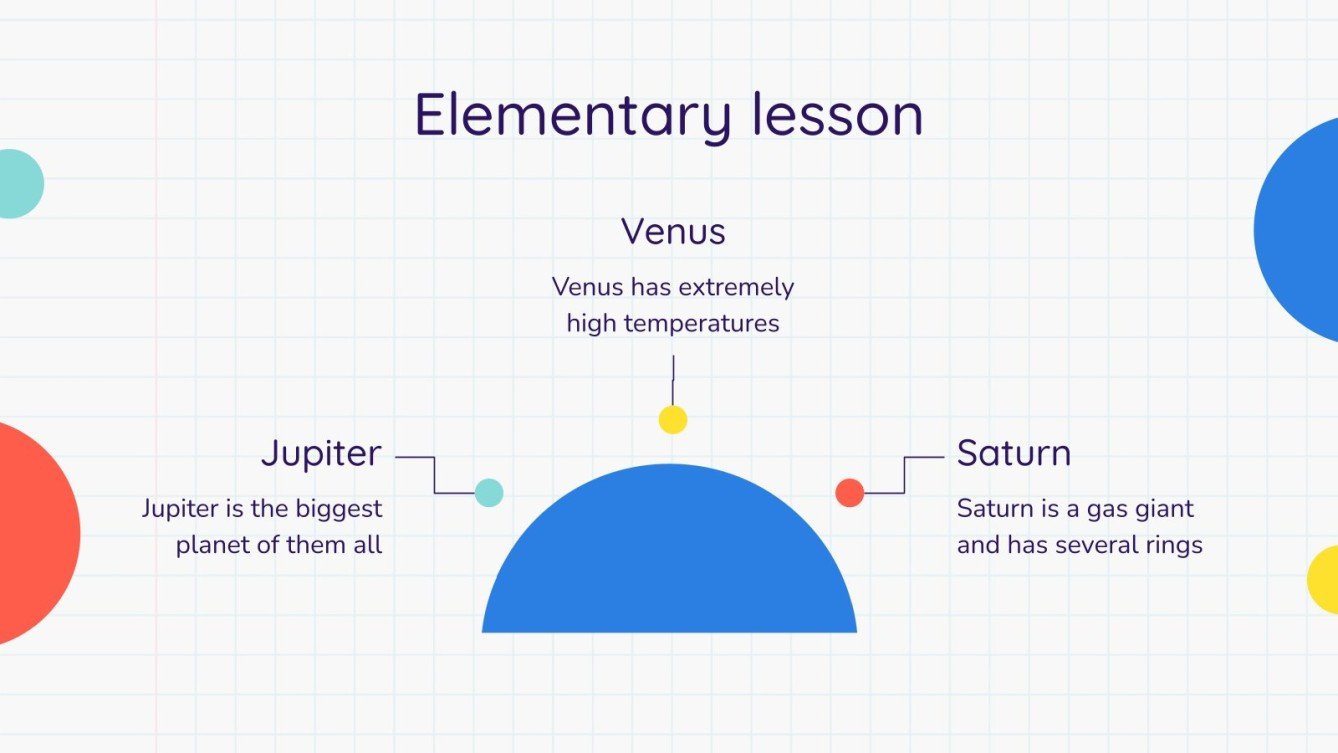 Elementary lesson

Venus

Venus has extremely high temperatures

Jupiter

Jupiter is the biggest planet of them all

Saturn

Saturn is a gas giant and has several rings